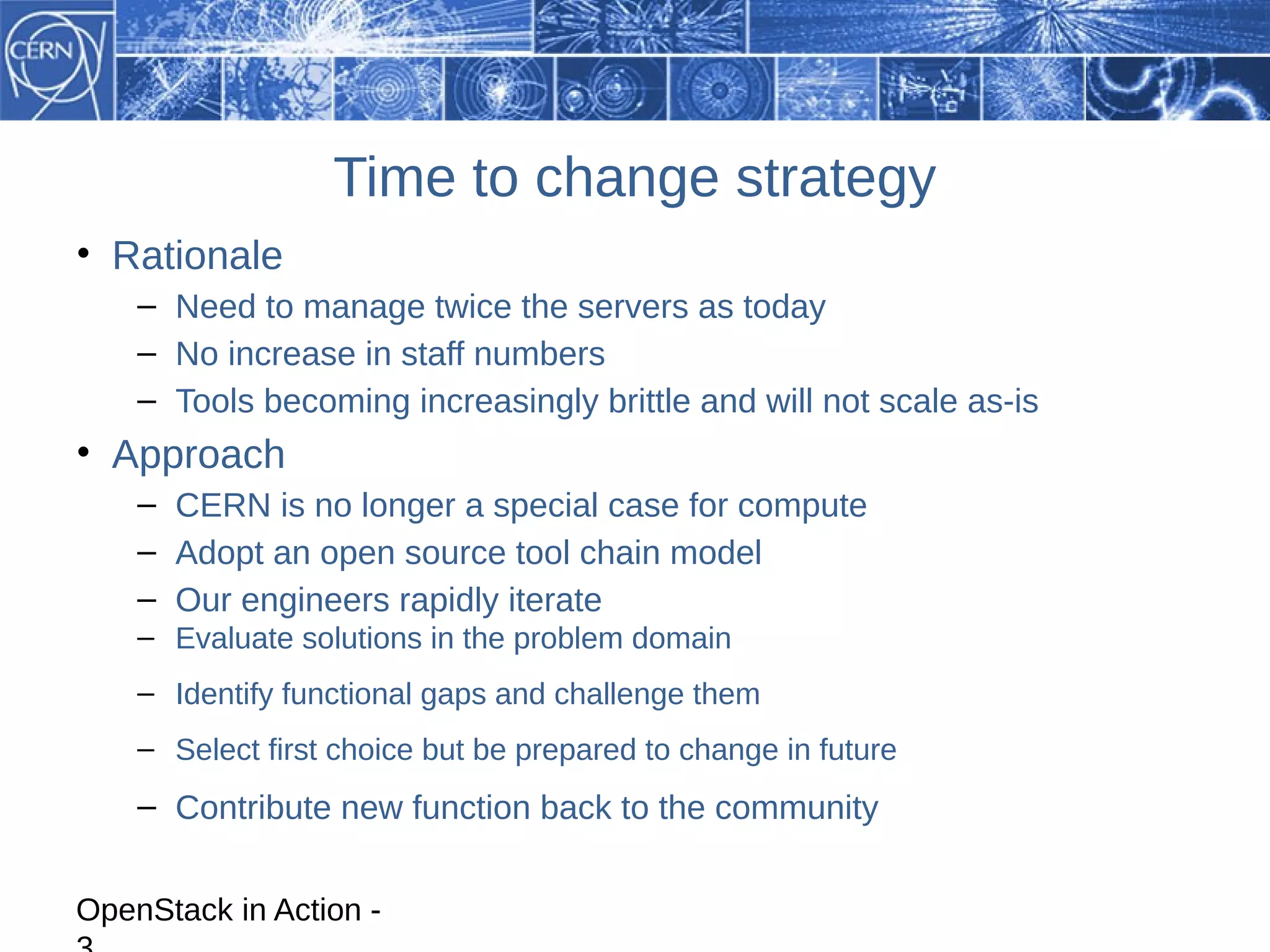 CERN

Time to change strategy

• Rationale
– Need to manage twice the servers as today
– No increase in staff numbers
– Tools becoming increasingly brittle and will not scale as-is
• Approach
– CERN is no longer a special case for compute
– Adopt an open source tool chain model
– Our engineers rapidly iterate
– Evaluate solutions in the problem domain
– Identify functional gaps and challenge them
– Select first choice but be prepared to change in future
– Contribute new function back to the community

OpenStack in Action - 3